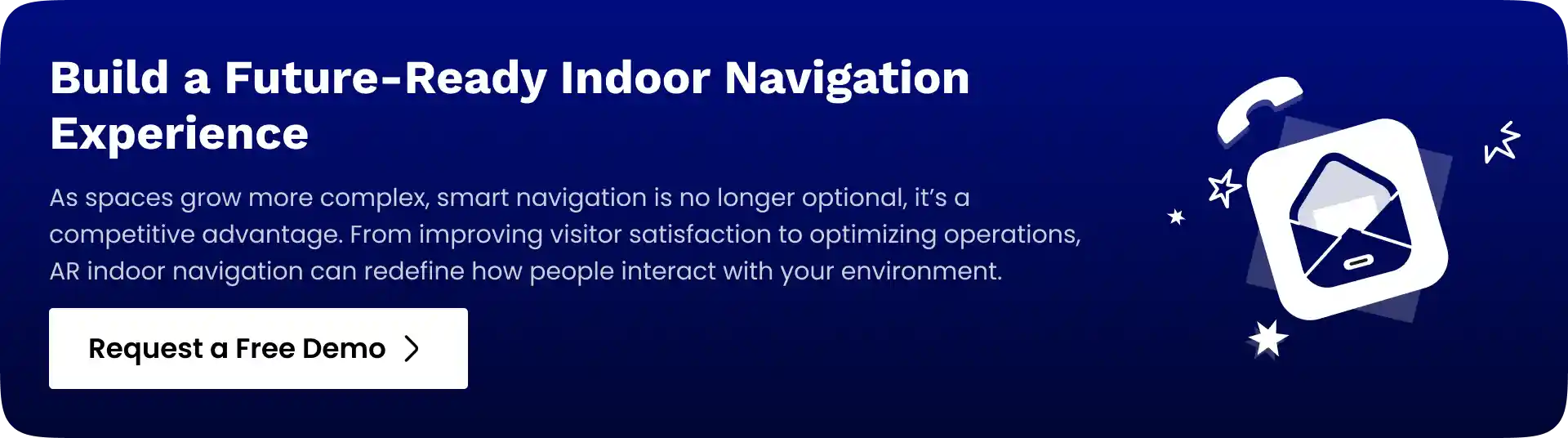 Build a Future-Ready Indoor Navigation Experience

As spaces grow more complex, smart navigation is no longer optional, it's a competitive advantage. From improving visitor satisfaction to optimizing operations, AR indoor navigation can redefine how people interact with your environment.

Request a Free Demo